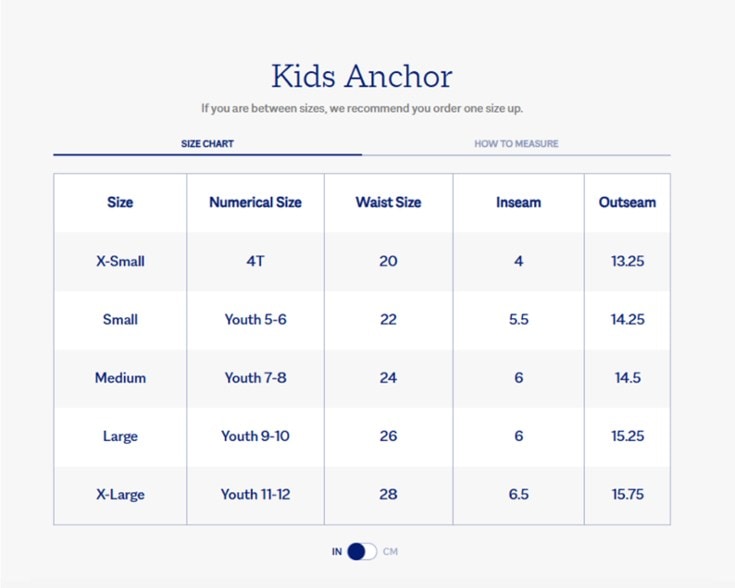 Kids Anchor

If you are between sizes, we recommend you order one size up.

SIZE CHART

HOW TO MEASURE

| Size | Numerical Size | Waist Size | Inseam | Outseam |
|---|---|---|---|---|
| X-Small | 4T | 20 | 4 | 13.25 |
| Small | Youth 5-6 | 22 | 5.5 | 14.25 |
| Medium | Youth 7-8 | 24 | 6 | 14.5 |
| Large | Youth 9-10 | 26 | 6 | 15.25 |
| X-Large | Youth 11-12 | 28 | 6.5 | 15.75 |

IN CM